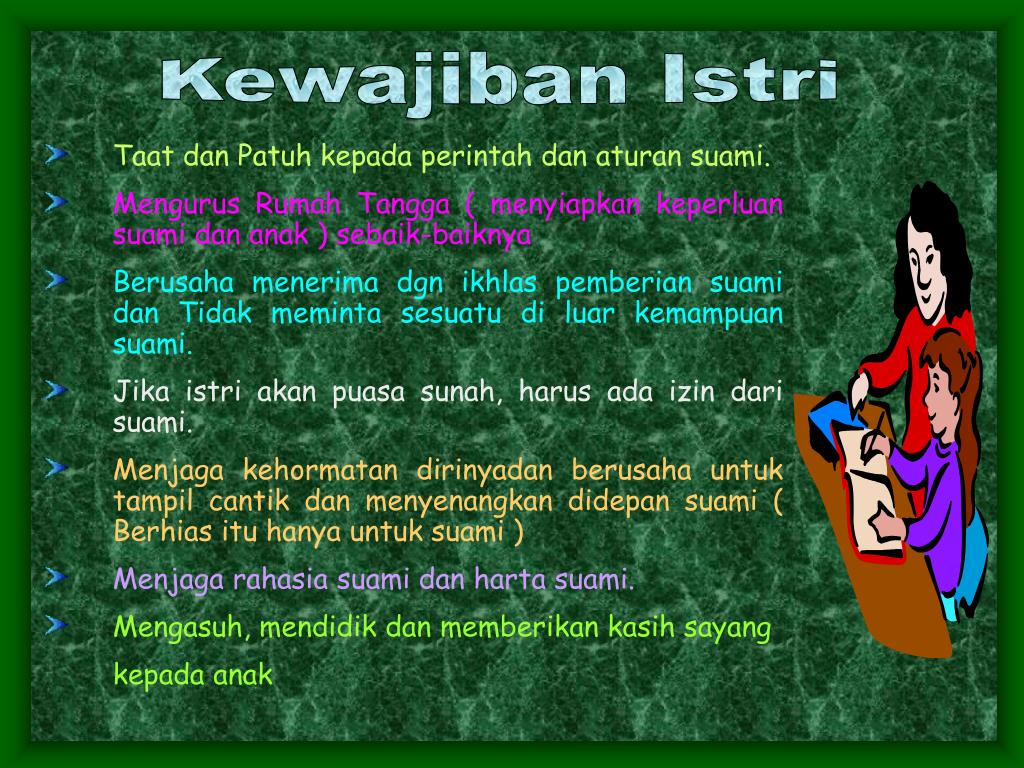 Kewajiban Istri

Taat dan Patuh kepada perintah dan aturan suami.

Mengurus Rumah Tangga ( menyiapkan keperluan suami dan anak ) sebaik-baiknya

Berusaha menerima dgn ikhlas pemberian suami dan Tidak meminta sesuatu di luar kemampuan suami.

Jika istri akan puasa sunah, harus ada izin dari suami.

Menjaga kehormatan dirinyadan berusaha untuk tampil cantik dan menyenangkan didepan suami ( Berhias itu hanya untuk suami )

Menjaga rahasia suami dan harta suami.

Mengasuh, mendidik dan memberikan kasih sayang

kepada anak